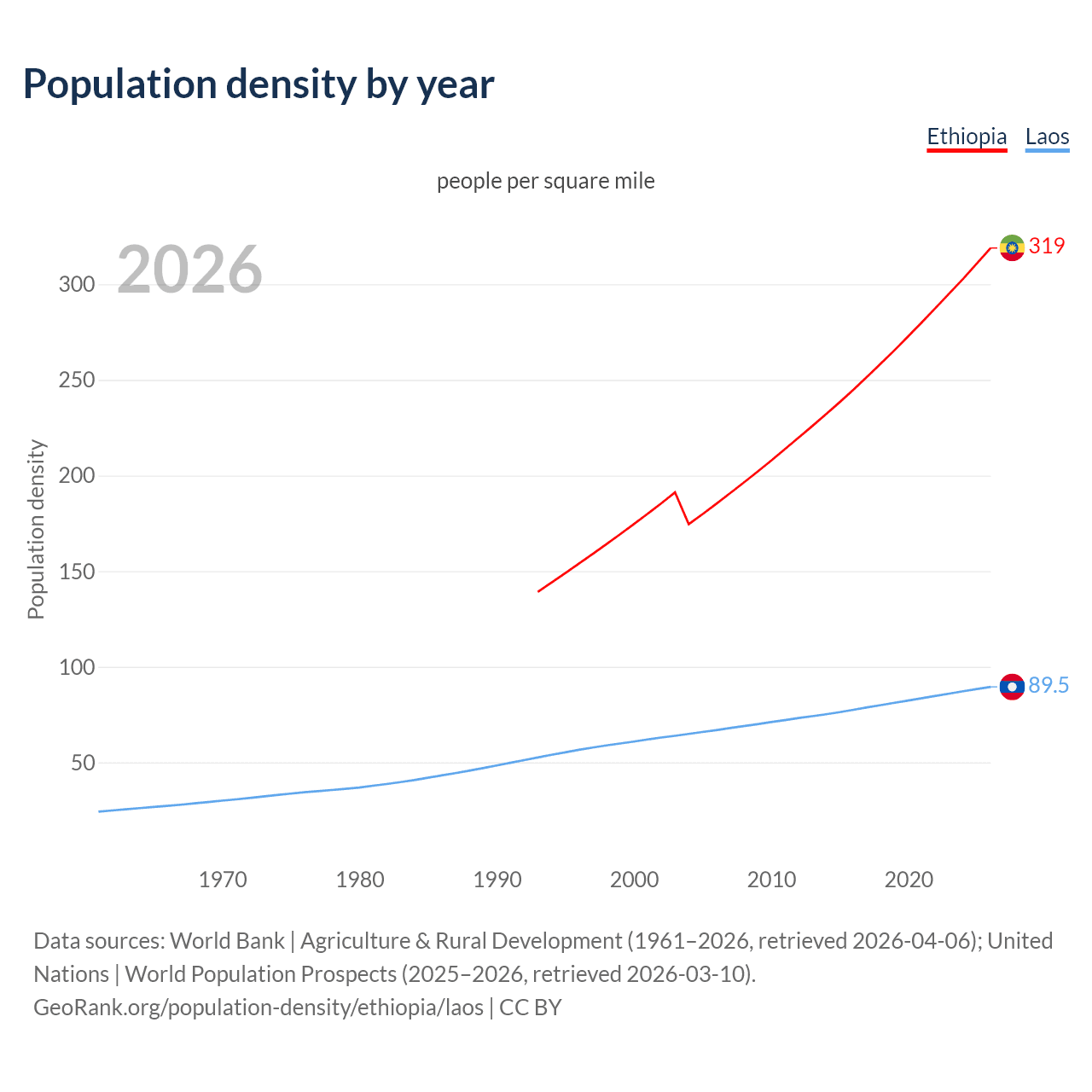 Population density by year

Ethiopia Laos

people per square mile

2026

Population density

300
250
200
150
100
50

319
89.5

1970 1980 1990 2000 2010 2020

Data sources: World Bank | Agriculture & Rural Development (1961–2026, retrieved 2026-04-06); United Nations | World Population Prospects (2025–2026, retrieved 2026-03-10).
GeoRank.org/population-density/ethiopia/laos | CC BY